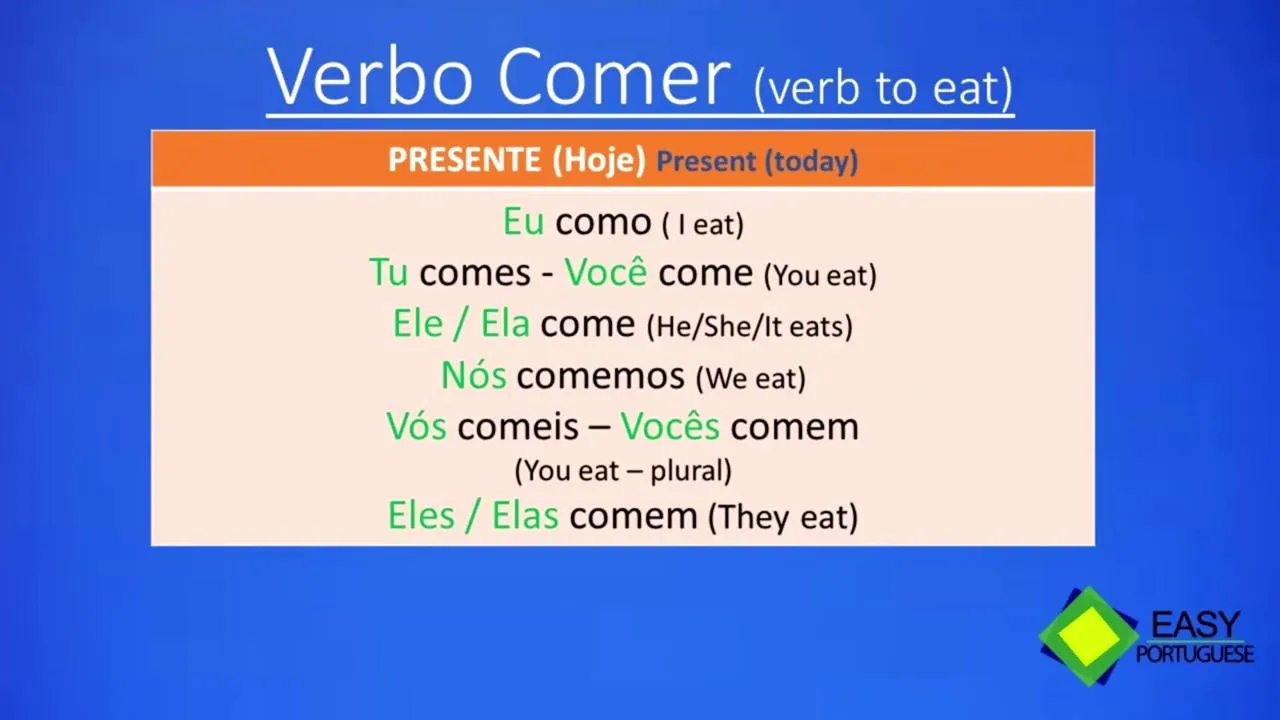 Verbo Comer (verb to eat)

PRESENTE (Hoje) Present (today)

Eu como ( I eat)
Tu comes - Você come (You eat)
Ele / Ela come (He/She/It eats)
Nós comemos (We eat)
Vós comeis – Vocês comem
(You eat – plural)
Eles / Elas comem (They eat)

EASY PORTUGUESE